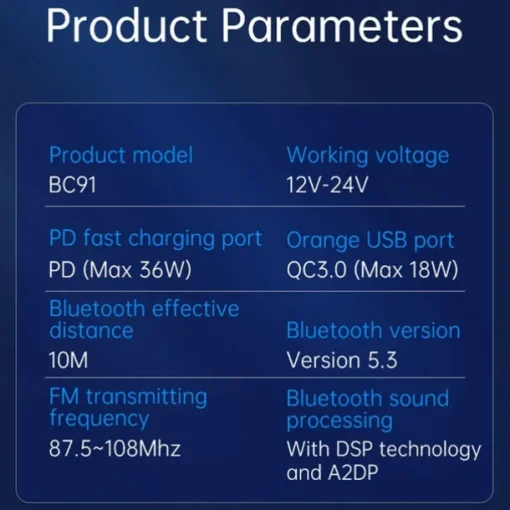 Product Parameters

Product model
BC91

Working voltage
12V-24V

PD fast charging port
PD (Max 36W)

Orange USB port
QC3.0 (Max 18W)

Bluetooth effective distance
10M

Bluetooth version
Version 5.3

FM transmitting frequency
87.5~108Mhz

Bluetooth sound processing
With DSP technology and A2DP